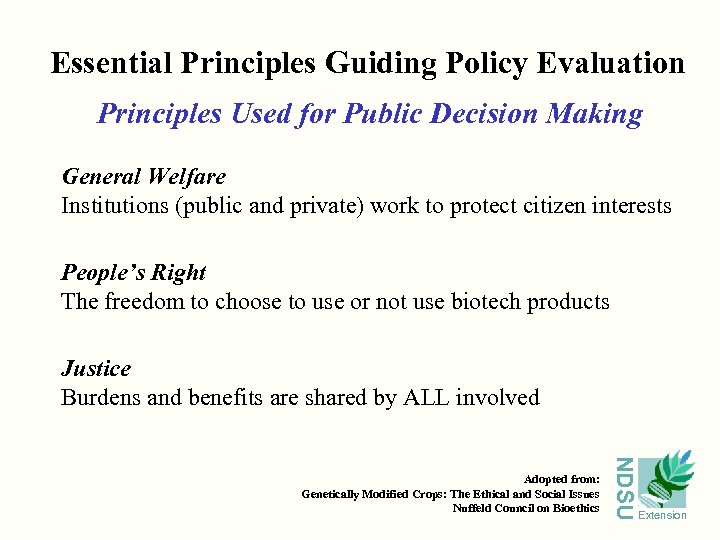 Essential Principles Guiding Policy Evaluation

Principles Used for Public Decision Making

General Welfare
Institutions (public and private) work to protect citizen interests

People's Right
The freedom to choose to use or not use biotech products

Justice
Burdens and benefits are shared by ALL involved

Adopted from:
Genetically Modified Crops: The Ethical and Social Issues
Nuffeld Council on Bioethics

NDSU
Extension